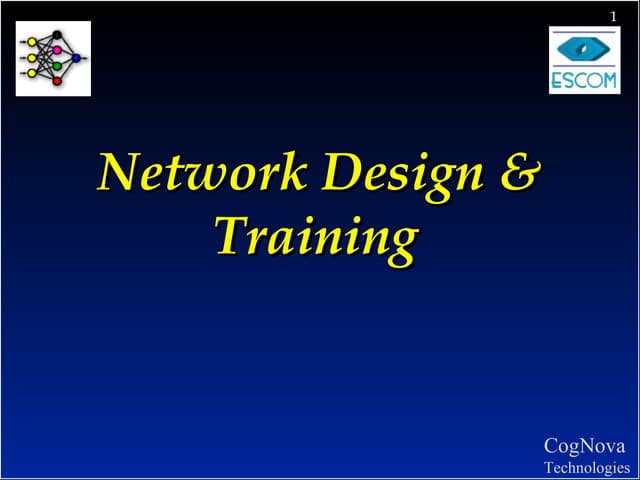 1

ESCOM

Network Design & Training

CogNova
Technologies